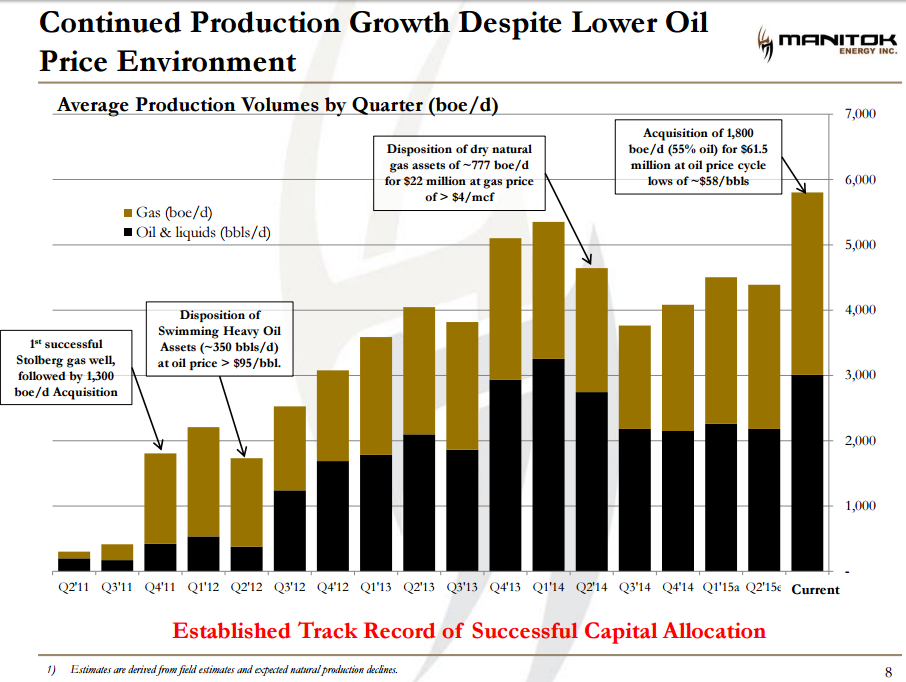 Continued Production Growth Despite Lower Oil Price Environment

MANITOK ENERGY INC.

Average Production Volumes by Quarter (boe/d)

Gas (boe/d)
Oil & liquids (bbls/d)

1st successful Stolberg gas well, followed by 1,300 boe/d Acquisition

Disposition of Swimming Heavy Oil Assets (~350 bbls/d) at oil price > $95/bbl.

Disposition of dry natural gas assets of ~777 boe/d for $22 million at gas price of > $4/mcf

Acquisition of 1,800 boe/d (55% oil) for $61.5 million at oil price cycle lows of ~$58/bbls

7,000
6,000
5,000
4,000
3,000
2,000
1,000
-

Q2'11 Q3'11 Q4'11 Q1'12 Q2'12 Q3'12 Q4'12 Q1'13 Q2'13 Q3'13 Q4'13 Q1'14 Q2'14 Q3'14 Q4'14 Q1'15a Q2'15e Current

Established Track Record of Successful Capital Allocation

1) Estimates are derived from field estimates and expected natural production declines.

8